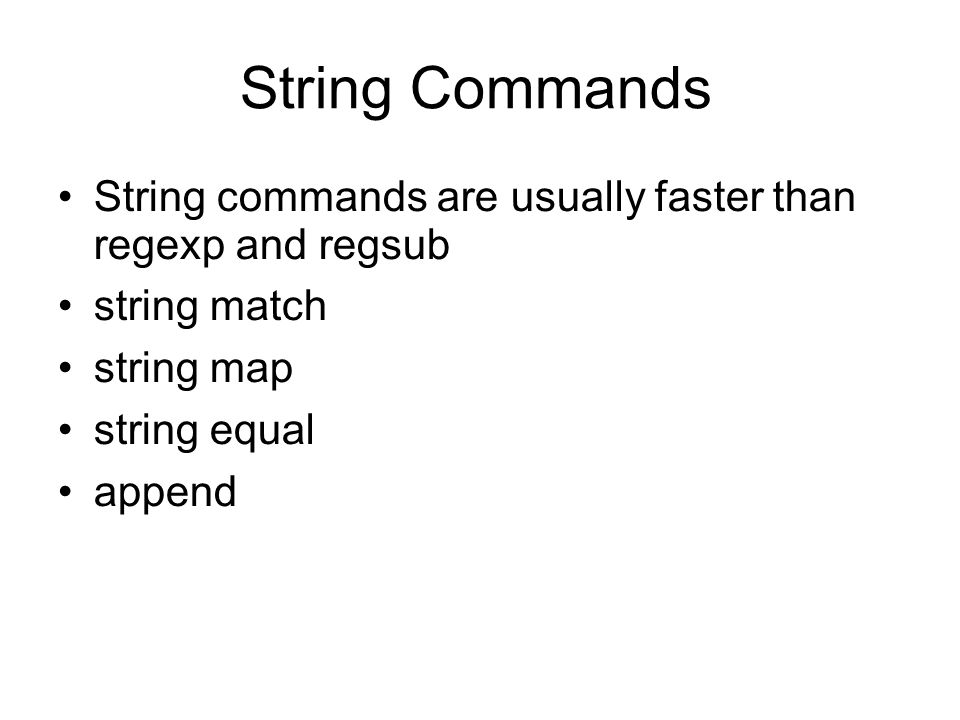 String Commands

• String commands are usually faster than regexp and regsub
• string match
• string map
• string equal
• append